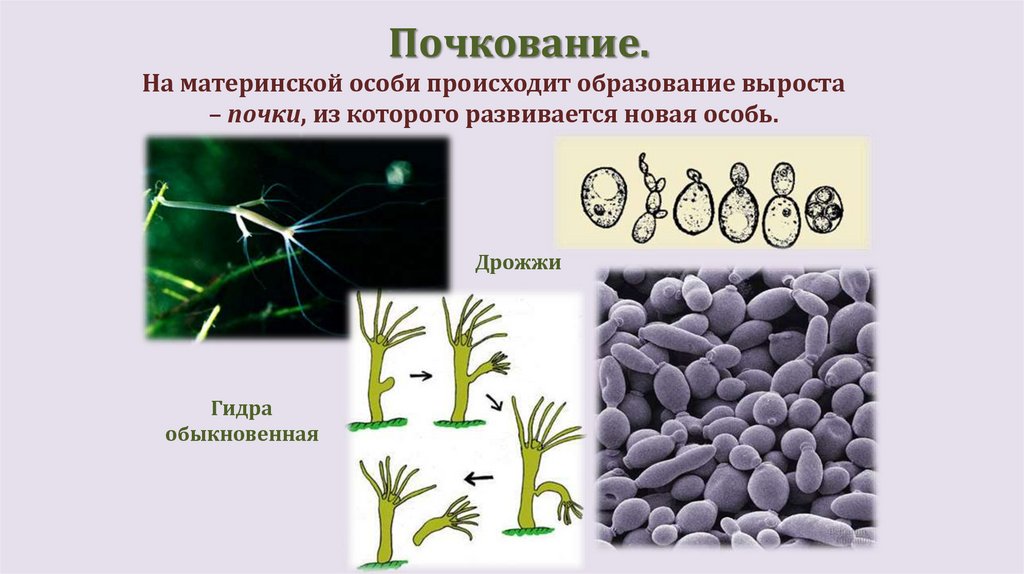 Почкование.

На материнской особи происходит образование выроста – почки, из которого развивается новая особь.

Дрожжи

Гидра обыкновенная